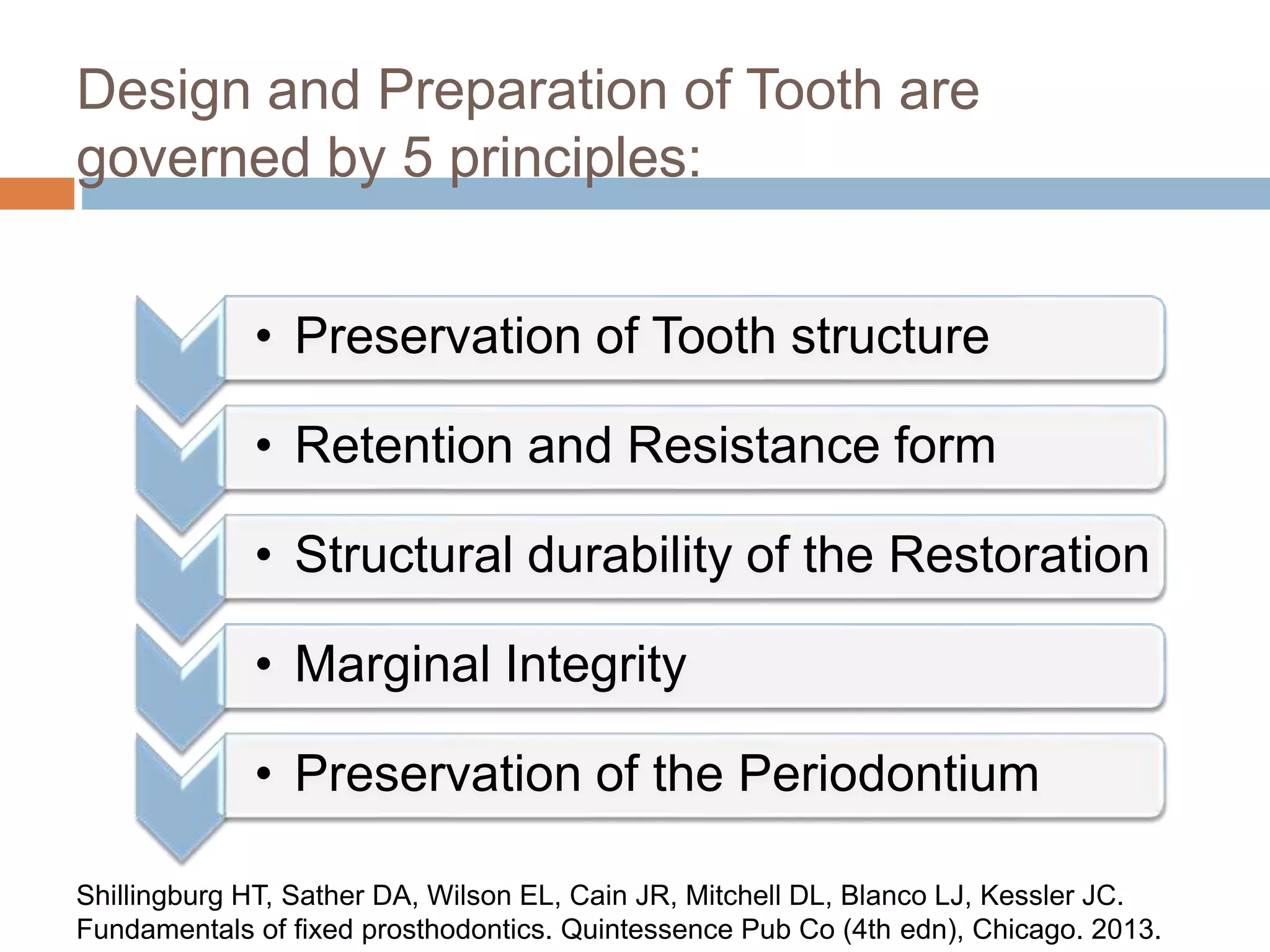 Design and Preparation of Tooth are governed by 5 principles:

• Preservation of Tooth structure

• Retention and Resistance form

• Structural durability of the Restoration

• Marginal Integrity

• Preservation of the Periodontium

Shillingburg HT, Sather DA, Wilson EL, Cain JR, Mitchell DL, Blanco LJ, Kessler JC. Fundamentals of fixed prosthodontics. Quintessence Pub Co (4th edn), Chicago. 2013.